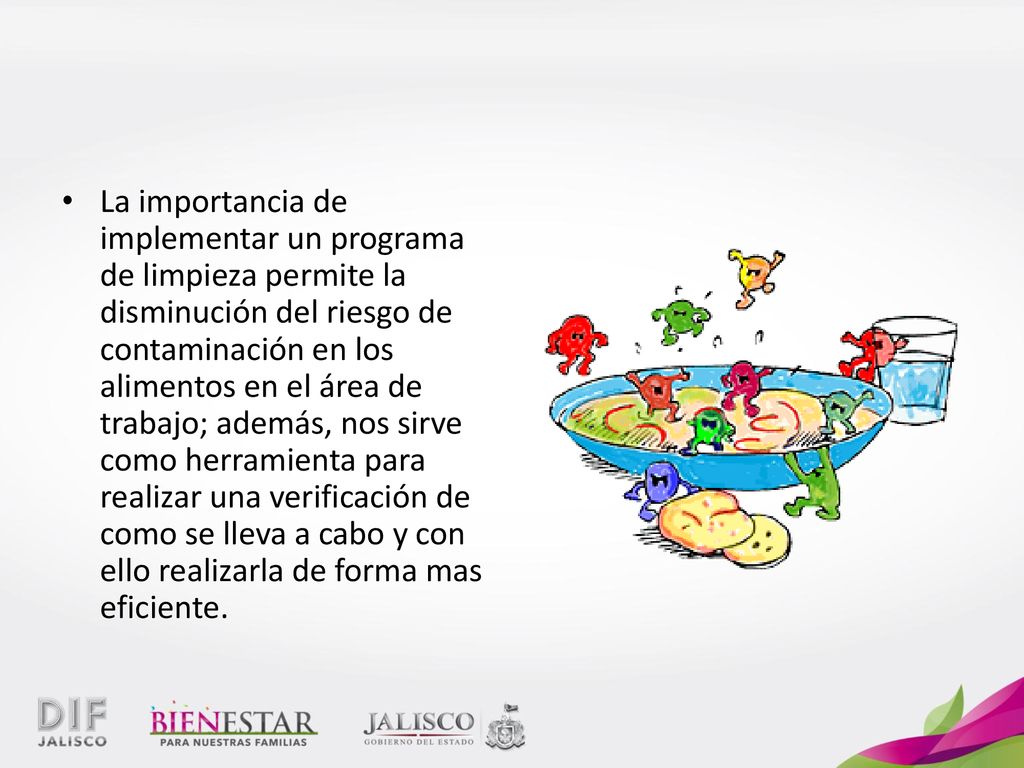 • La importancia de implementar un programa de limpieza permite la disminución del riesgo de contaminación en los alimentos en el área de trabajo; además, nos sirve como herramienta para realizar una verificación de como se lleva a cabo y con ello realizarla de forma mas eficiente.

DIF JALISCO

BIENESTAR PARA NUESTRAS FAMILIAS

JALISCO GOBIERNO DEL ESTADO